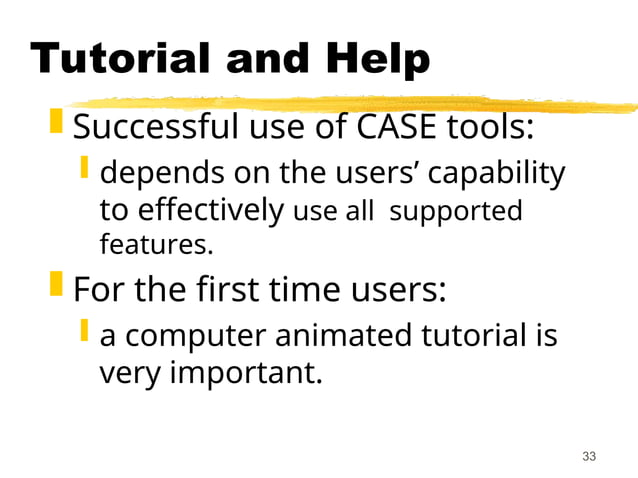 Tutorial and Help

Successful use of CASE tools:

depends on the users’ capability to effectively use all supported features.

For the first time users:

a computer animated tutorial is very important.

33